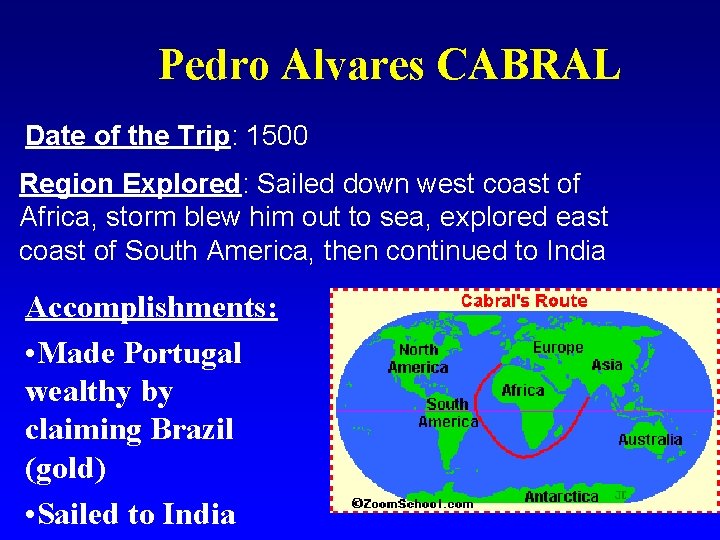 Pedro Alvares CABRAL

Date of the Trip: 1500

Region Explored: Sailed down west coast of Africa, storm blew him out to sea, explored east coast of South America, then continued to India

Accomplishments:

•Made Portugal wealthy by claiming Brazil (gold)

•Sailed to India

Cabral's Route

North America

Europe

Asia

Africa

South America

Australia

Antarctica

©ZoomSchool.com